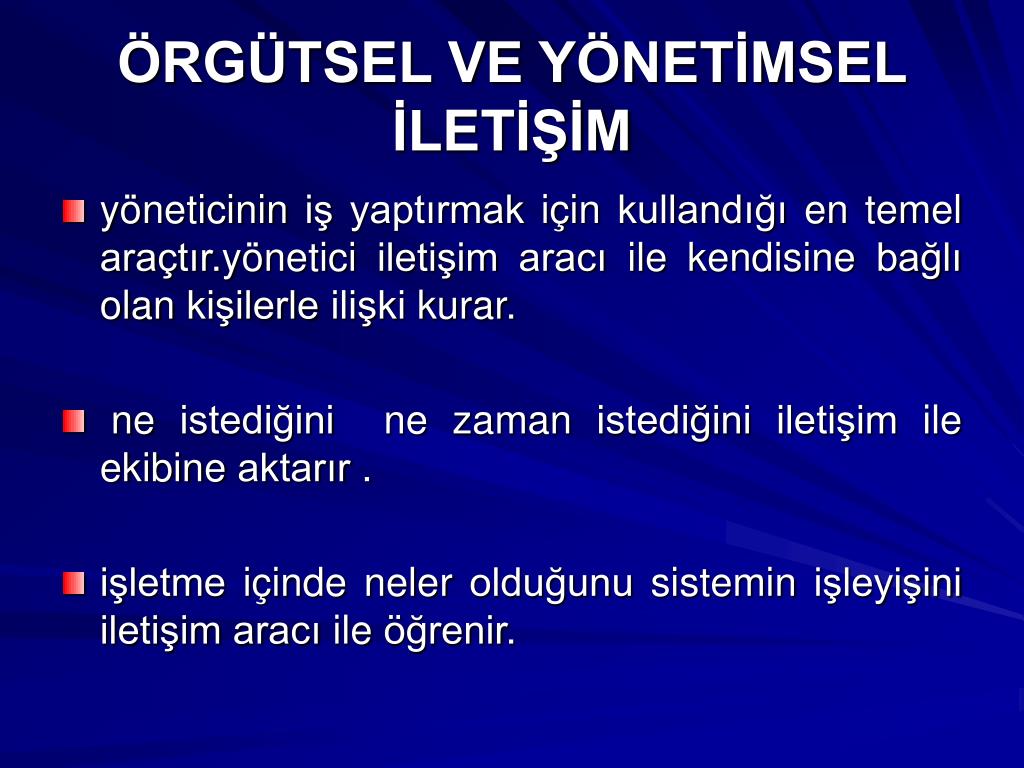 ÖRGÜTSEL VE YÖNETİMSEL İLETİŞİM

yöneticinin iş yaptırmak için kullandığı en temel araçtır.yönetici iletişim aracı ile kendisine bağlı olan kişilerle ilişki kurar.

ne istediğini ne zaman istediğini iletişim ile ekibine aktarır .

işletme içinde neler olduğunu sistemin işleyişini iletişim aracı ile öğrenir.